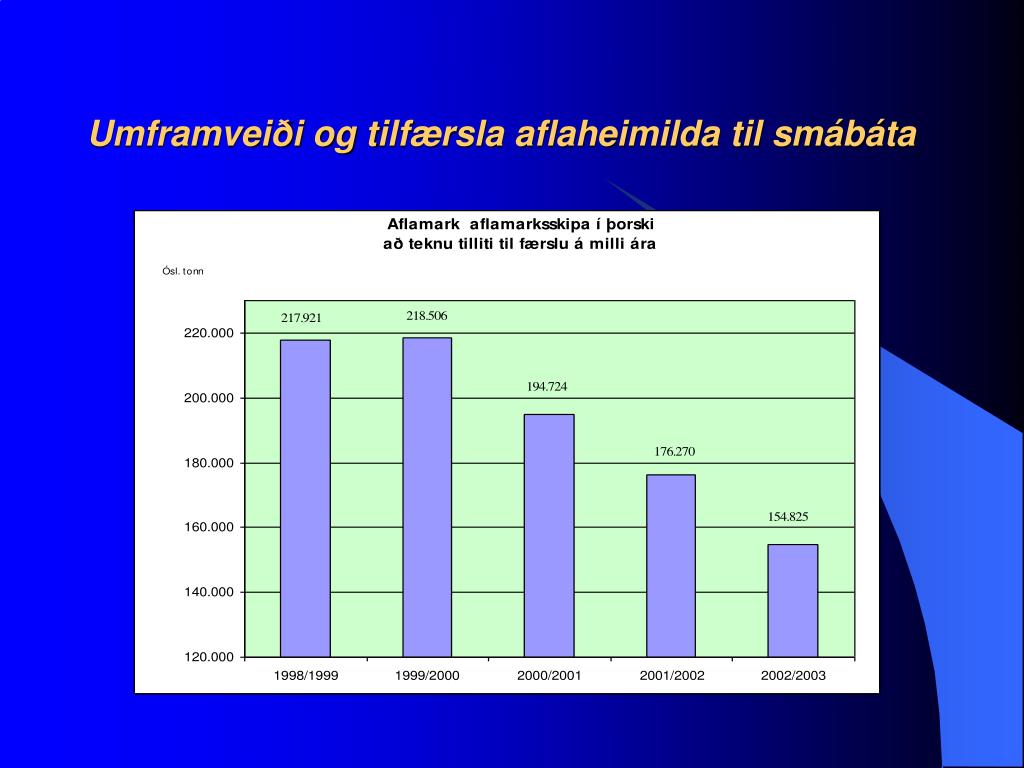 Umframveiði og tilfærsla aflaheimilda til smábáta

Aflamark aflamarksskipa í þorski
að teknu tilliti til færslu á milli ára

Ósl. tonn

220.000
200.000
180.000
160.000
140.000
120.000

217.921
218.506
194.724
176.270
154.825

1998/1999
1999/2000
2000/2001
2001/2002
2002/2003